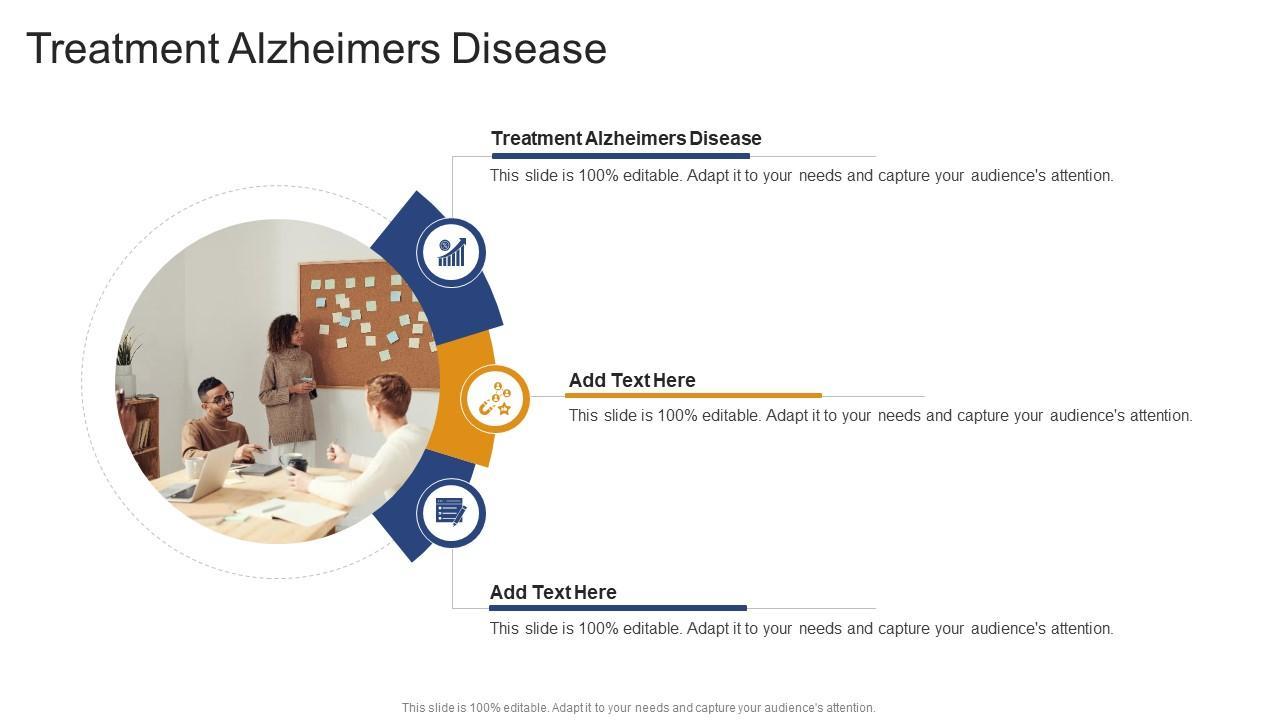 Treatment Alzheimers Disease

Treatment Alzheimers Disease

This slide is 100% editable. Adapt it to your needs and capture your audience's attention.

Add Text Here

This slide is 100% editable. Adapt it to your needs and capture your audience's attention.

Add Text Here

This slide is 100% editable. Adapt it to your needs and capture your audience's attention.

This slide is 100% editable. Adapt it to your needs and capture your audience's attention.